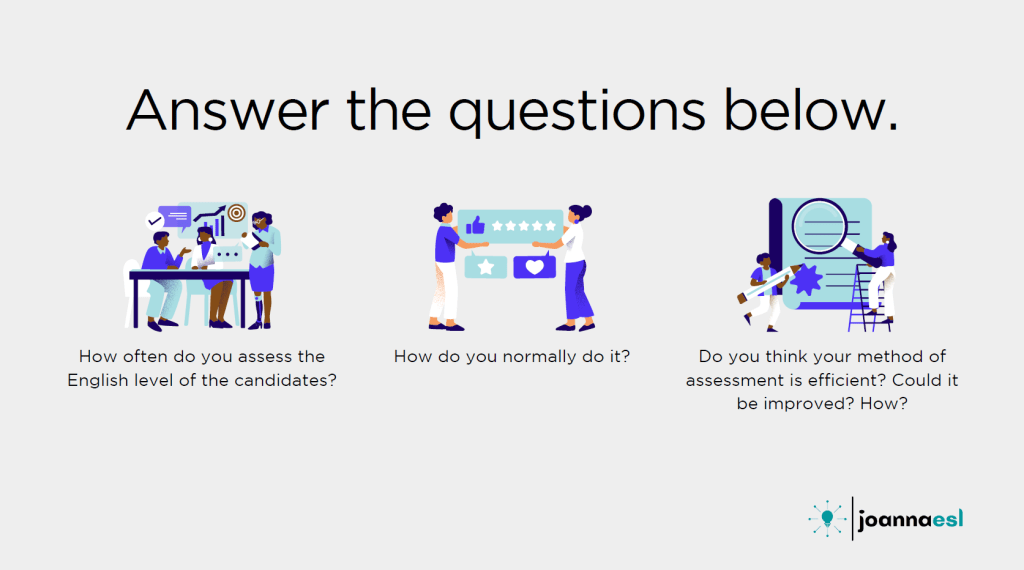 Answer the questions below.

How often do you assess the English level of the candidates?

How do you normally do it?

Do you think your method of assessment is efficient? Could it be improved? How?

joannaesl